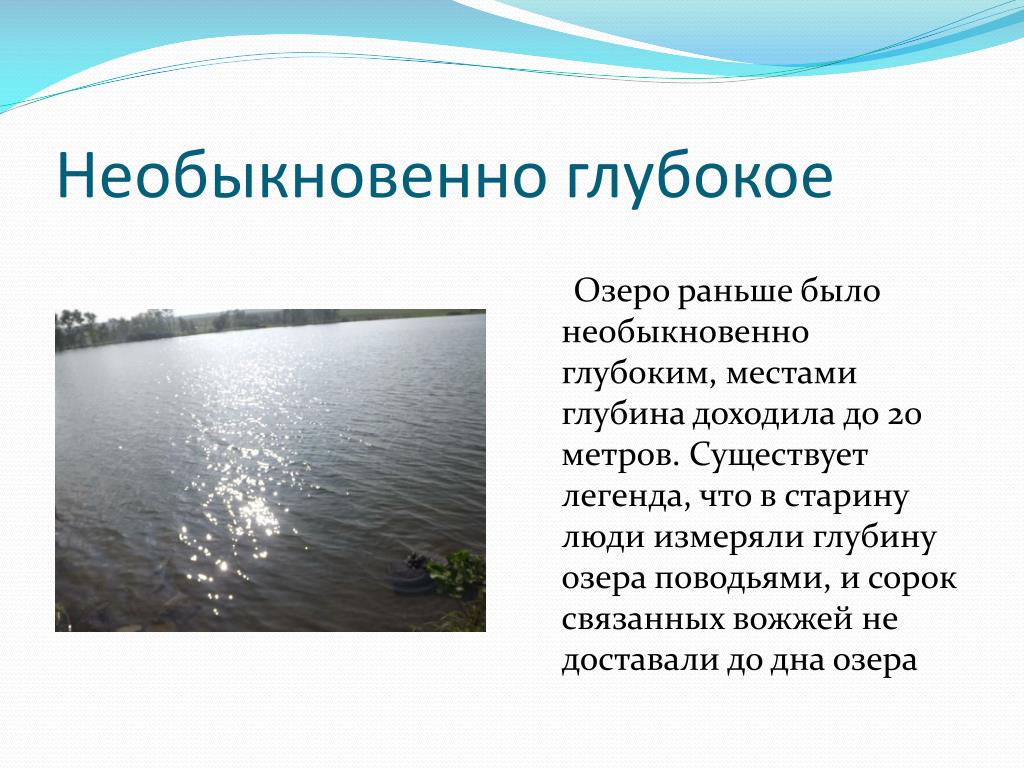 Необыкновенно глубокое

Озеро раньше было необыкновенно глубоким, местами глубина доходила до 20 метров. Существует легенда, что в старину люди измеряли глубину озера поводьями, и сорок связанных вожжей не доставали до дна озера